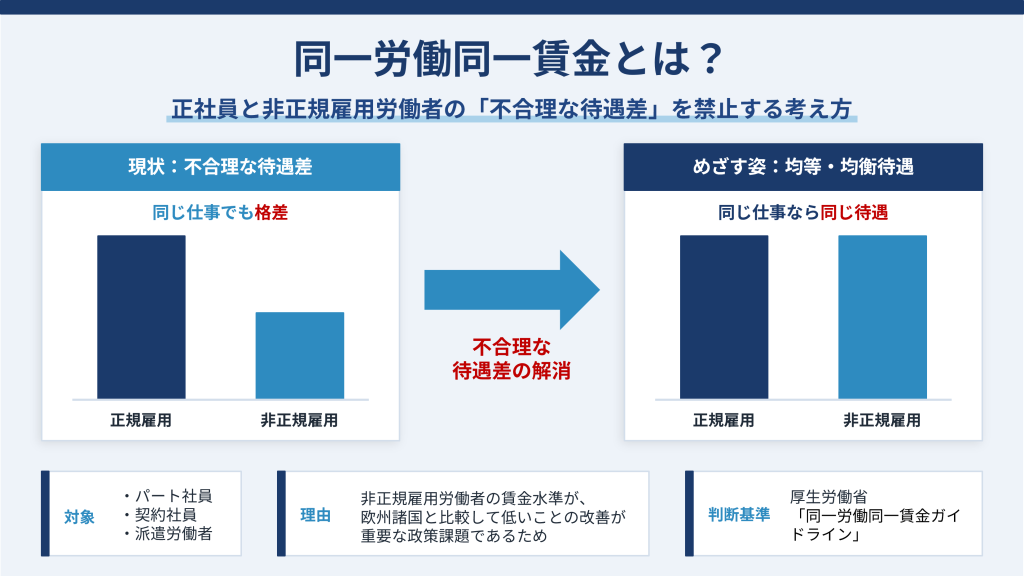 同一労働同一賃金とは？

正社員と非正規雇用労働者の「不合理な待遇差」を禁止する考え方

現状：不合理な待遇差

同じ仕事でも格差

正規雇用

非正規雇用

不合理な待遇差の解消

めざす姿：均等・均衡待遇

同じ仕事なら同じ待遇

正規雇用

非正規雇用

対象

・パート社員
・契約社員
・派遣労働者

理由

非正規雇用労働者の賃金水準が、欧州諸国と比較して低いことの改善が重要な政策課題であるため

判断基準

厚生労働省
「同一労働同一賃金ガイドライン」